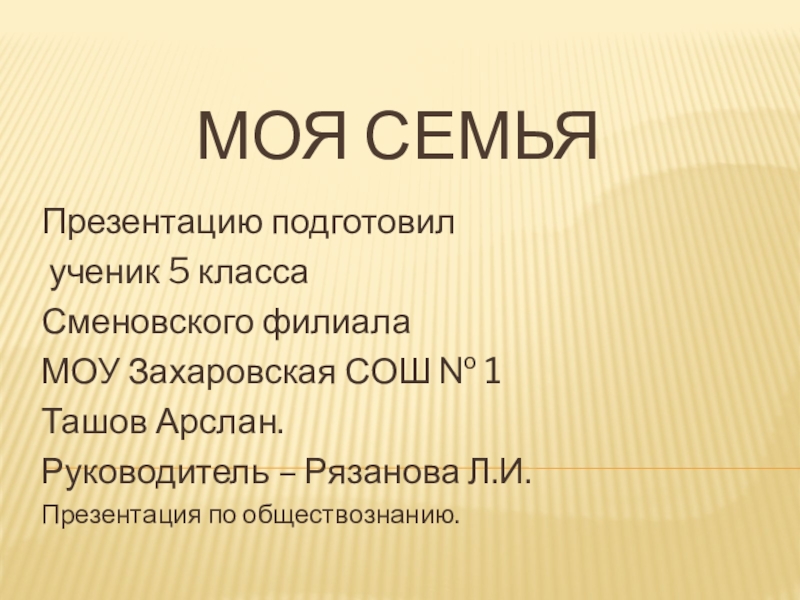 МОЯ СЕМЬЯ

Презентацию подготовил
ученик 5 класса
Сменовского филиала
МОУ Захаровская СОШ № 1
Ташов Арслан.
Руководитель – Рязанова Л.И.
Презентация по обществознанию.